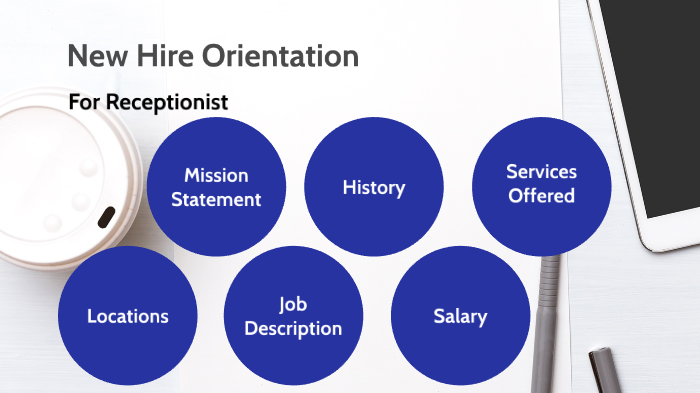 New Hire Orientation

For Receptionist

Mission Statement

History

Services Offered

Locations

Job Description

Salary